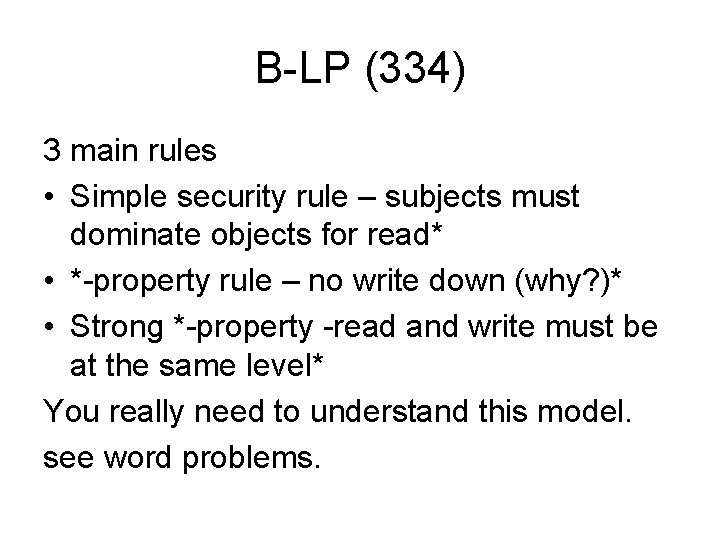 B-LP (334)

3 main rules

• Simple security rule – subjects must dominate objects for read*

• *-property rule – no write down (why?)*

• Strong *-property -read and write must be at the same level*

You really need to understand this model.

see word problems.